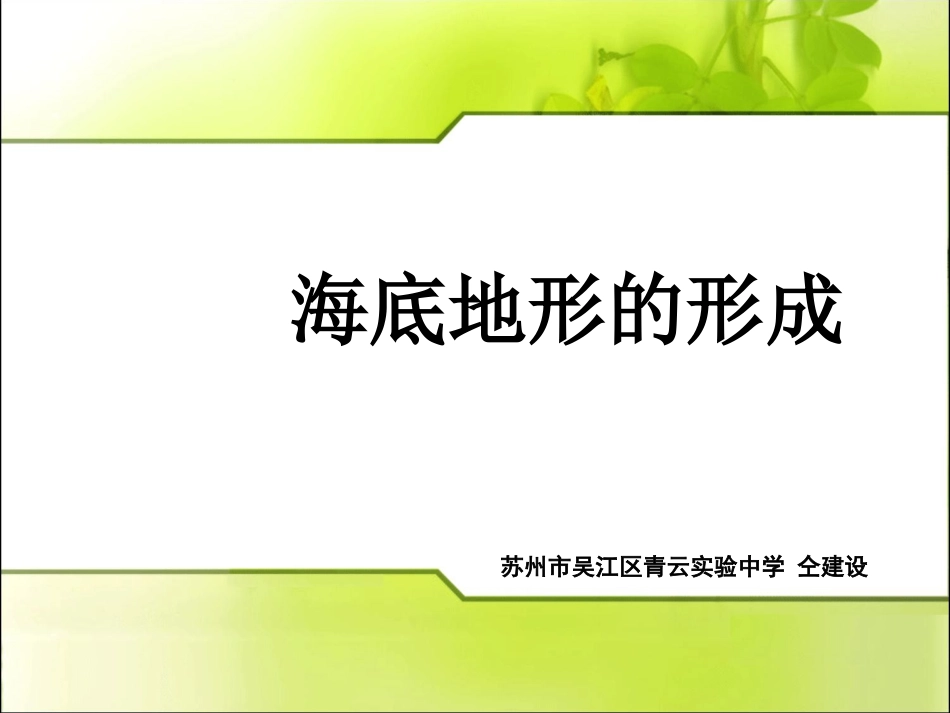 海底地形的形成

苏州市吴江区青云实验中学 仝建设